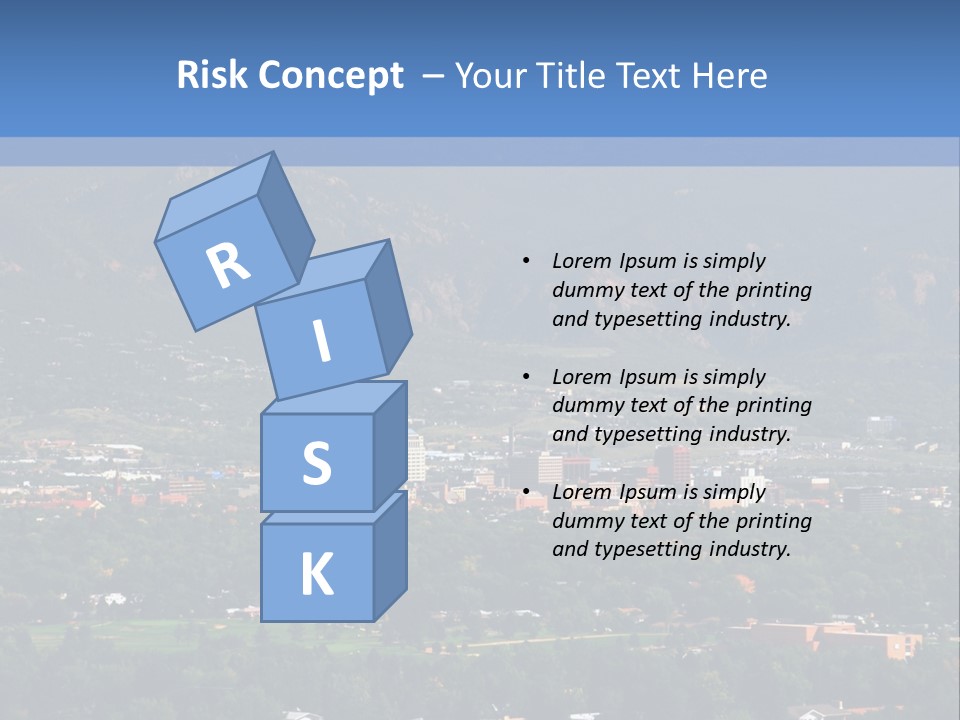 Risk Concept – Your Title Text Here

R

I

S

K

• Lorem Ipsum is simply dummy text of the printing and typesetting industry.

• Lorem Ipsum is simply dummy text of the printing and typesetting industry.

• Lorem Ipsum is simply dummy text of the printing and typesetting industry.